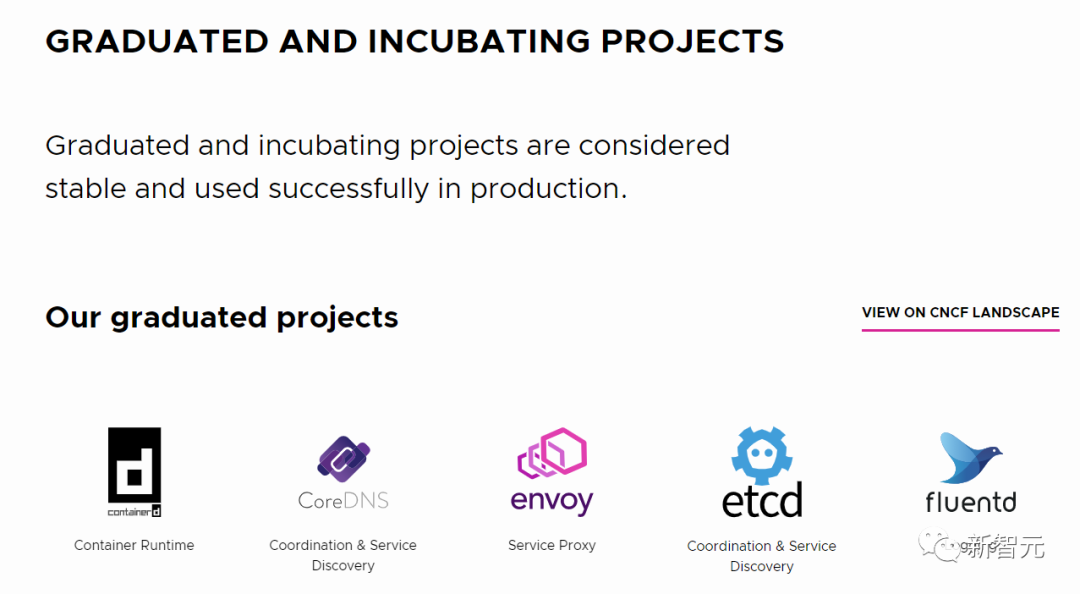 GRADUATED AND INCUBATING PROJECTS

Graduated and incubating projects are considered stable and used successfully in production.

Our graduated projects

VIEW ON CNCF LANDSCAPE

containerd
Container Runtime

CoreDNS
Coordination & Service Discovery

envoy
Service Proxy

etcd
Coordination & Service Discovery

fluentd

新智元